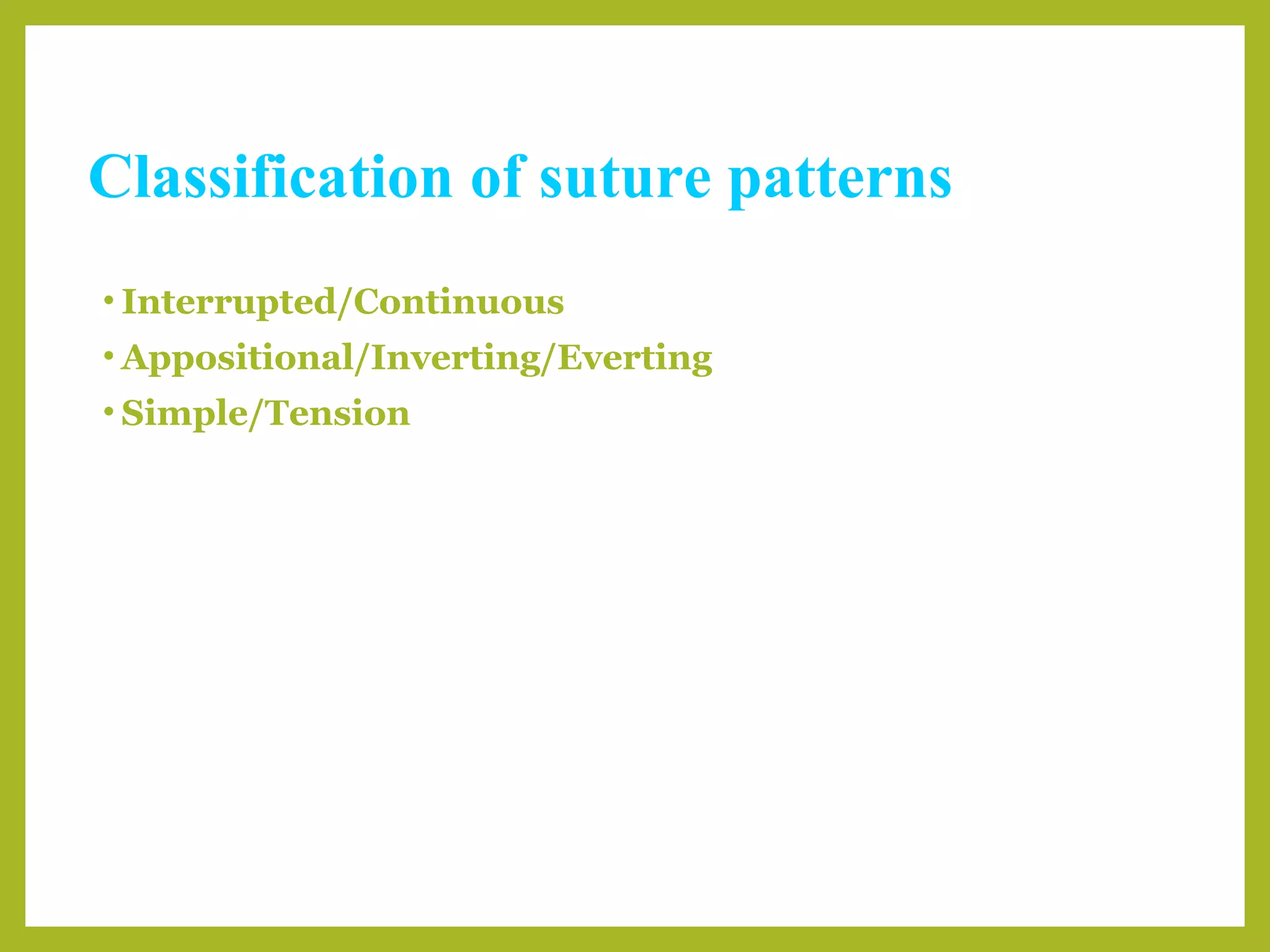 Classification of suture patterns

• Interrupted/Continuous
• Appositional/Inverting/Everting
• Simple/Tension